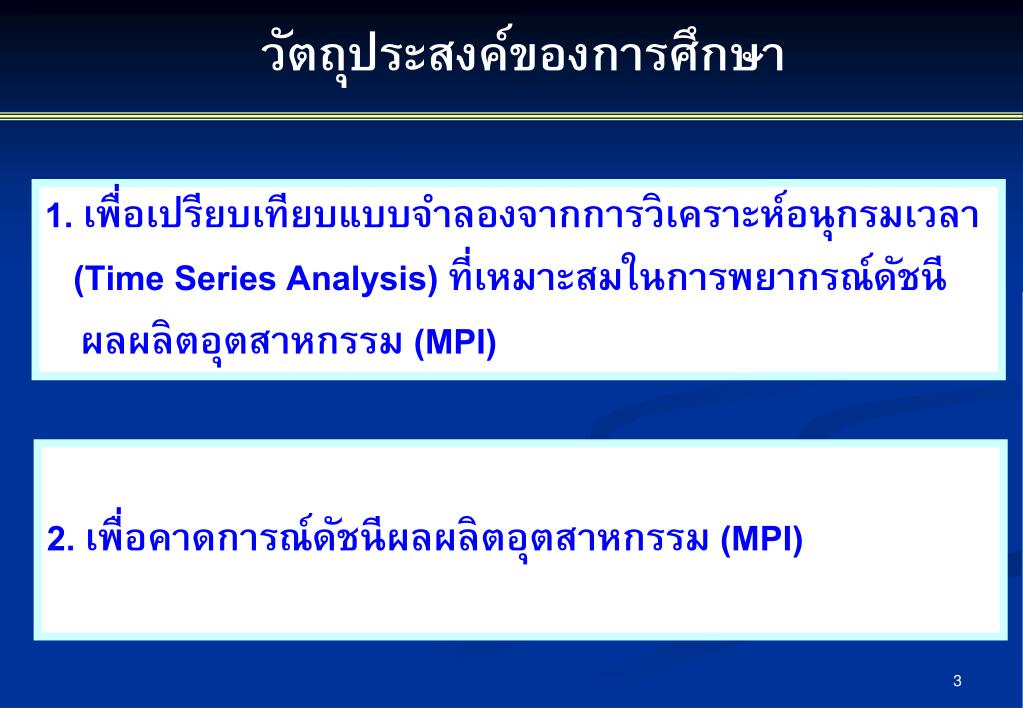 วัตถุประสงค์ของการศึกษา

1. เพื่อเปรียบเทียบแบบจำลองจากการวิเคราะห์อนุกรมเวลา (Time Series Analysis) ที่เหมาะสมในการพยากรณ์ดัชนีผลผลิตอุตสาหกรรม (MPI)

2. เพื่อคาดการณ์ดัชนีผลผลิตอุตสาหกรรม (MPI)

3